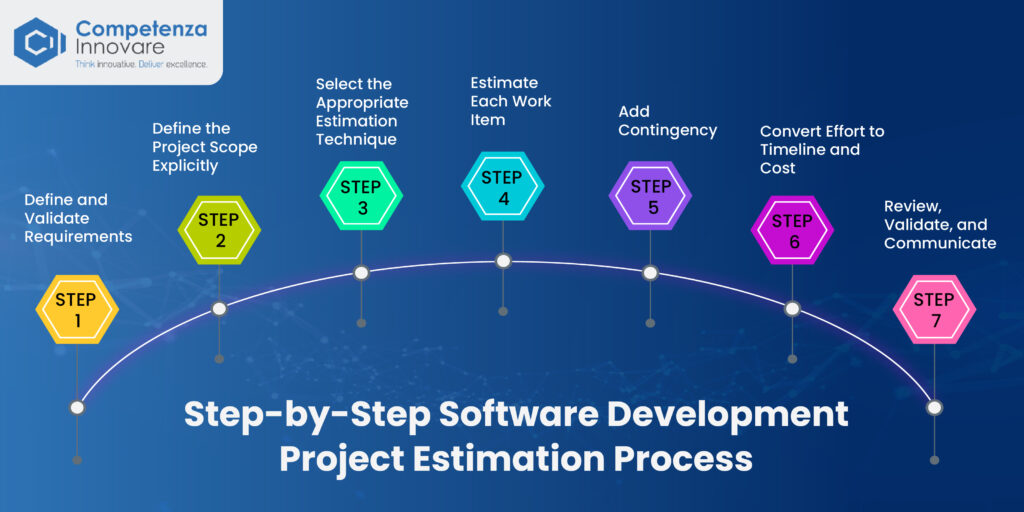 Competenza Innovare
Think innovative. Deliver excellence.

Define and Validate Requirements

STEP 1

Define the Project Scope Explicitly

STEP 2

Select the Appropriate Estimation Technique

STEP 3

Estimate Each Work Item

STEP 4

Add Contingency

STEP 5

Convert Effort to Timeline and Cost

STEP 6

Review, Validate, and Communicate

STEP 7

Step-by-Step Software Development Project Estimation Process